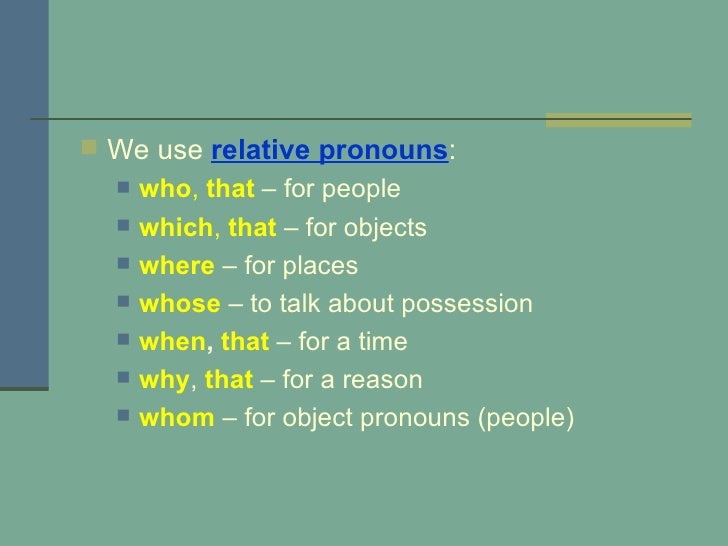 We use relative pronouns:

who, that – for people

which, that – for objects

where – for places

whose – to talk about possession

when, that – for a time

why, that – for a reason

whom – for object pronouns (people)